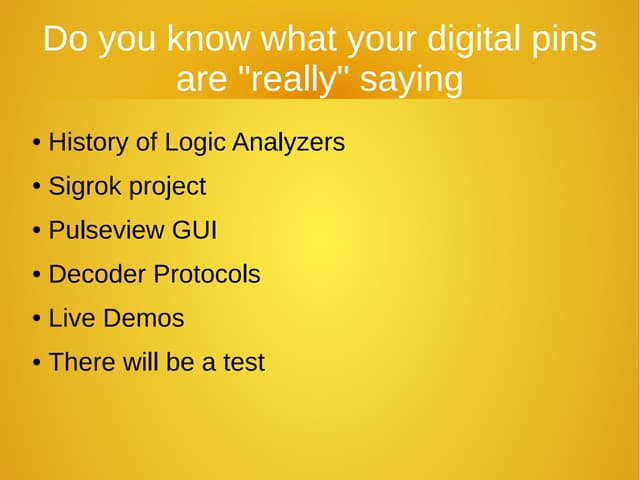 Do you know what your digital pins are "really" saying

• History of Logic Analyzers
• Sigrok project
• Pulseview GUI
• Decoder Protocols
• Live Demos
• There will be a test